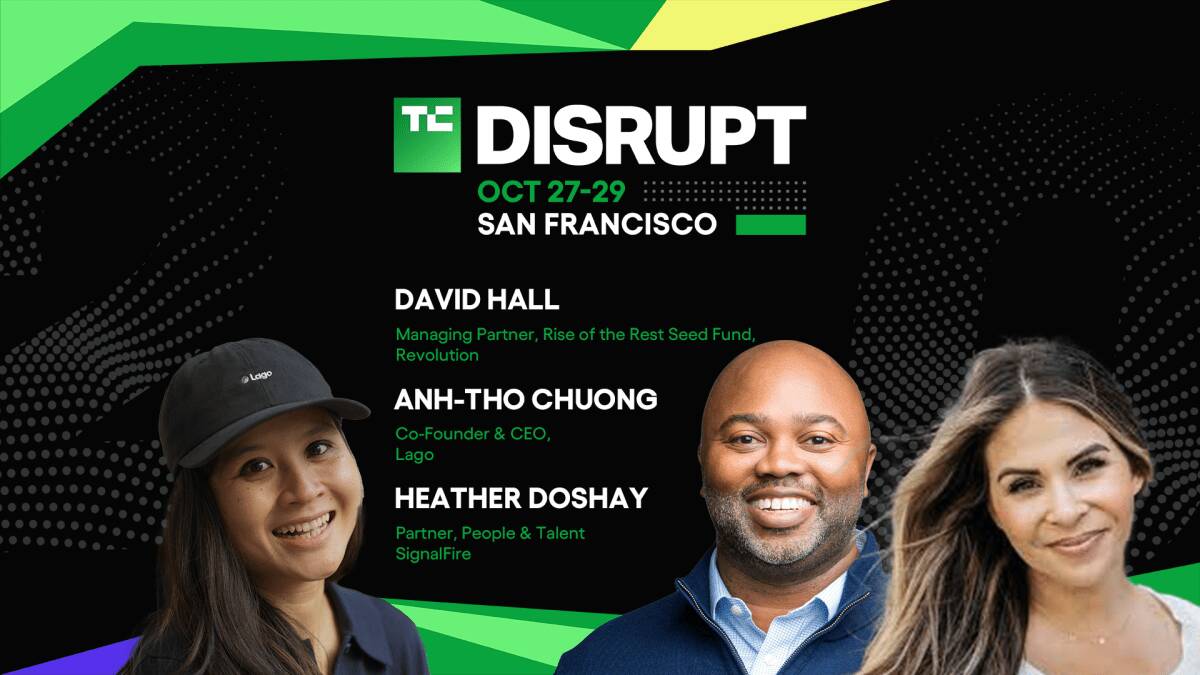 TC DISRUPT
OCT 27-29
SAN FRANCISCO

DAVID HALL
Managing Partner, Rise of the Rest Seed Fund, Revolution

ANH-THO CHUONG
Co-Founder & CEO, Lago

HEATHER DOSHAY
Partner, People & Talent SignalFire

Lago